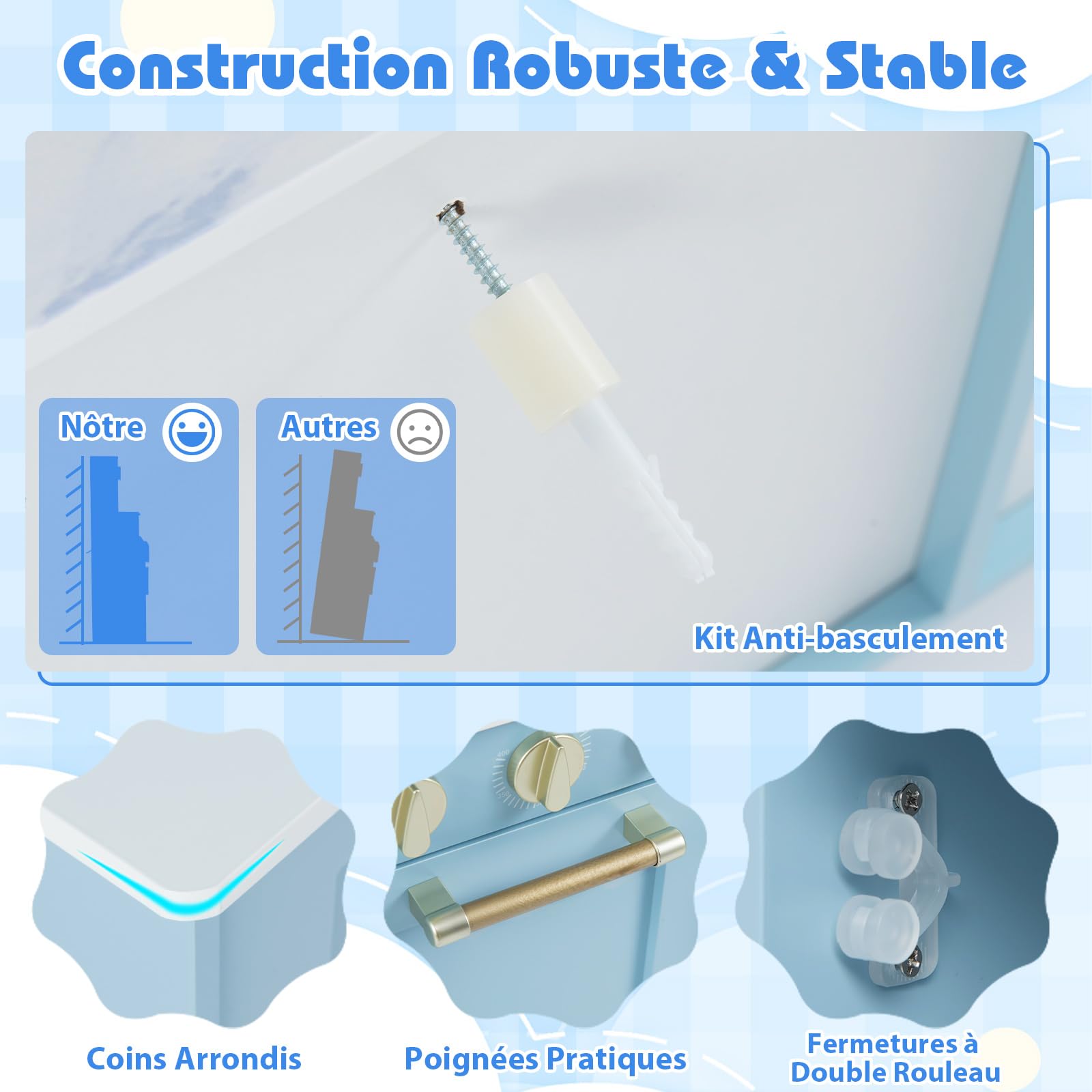 Construction Robuste & Stable

Nôtre

Autres

Kit Anti-basculement

Coins Arrondis

Poignées Pratiques

Fermetures à Double Rouleau